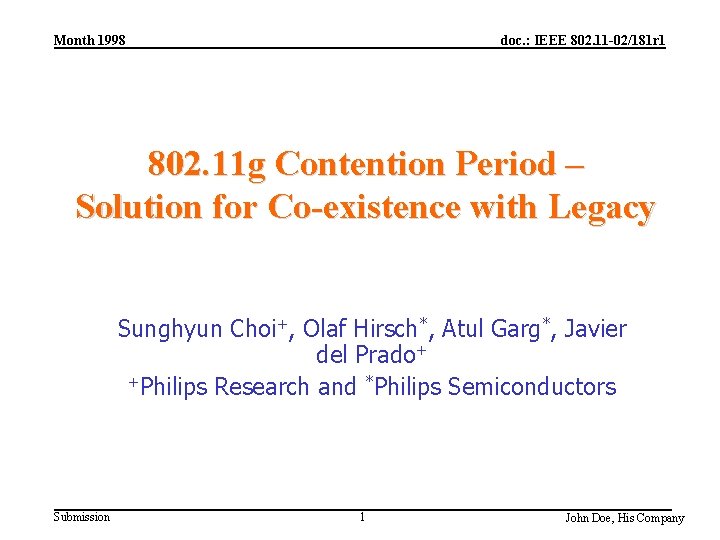 Month 1998

doc.: IEEE 802.11-02/181r1

802.11g Contention Period – Solution for Co-existence with Legacy

Sunghyun Choi$^+$, Olaf Hirsch$^*$, Atul Garg$^*$, Javier del Prado$^+$

$^+$Philips Research and $^*$Philips Semiconductors

Submission

1

John Doe, His Company